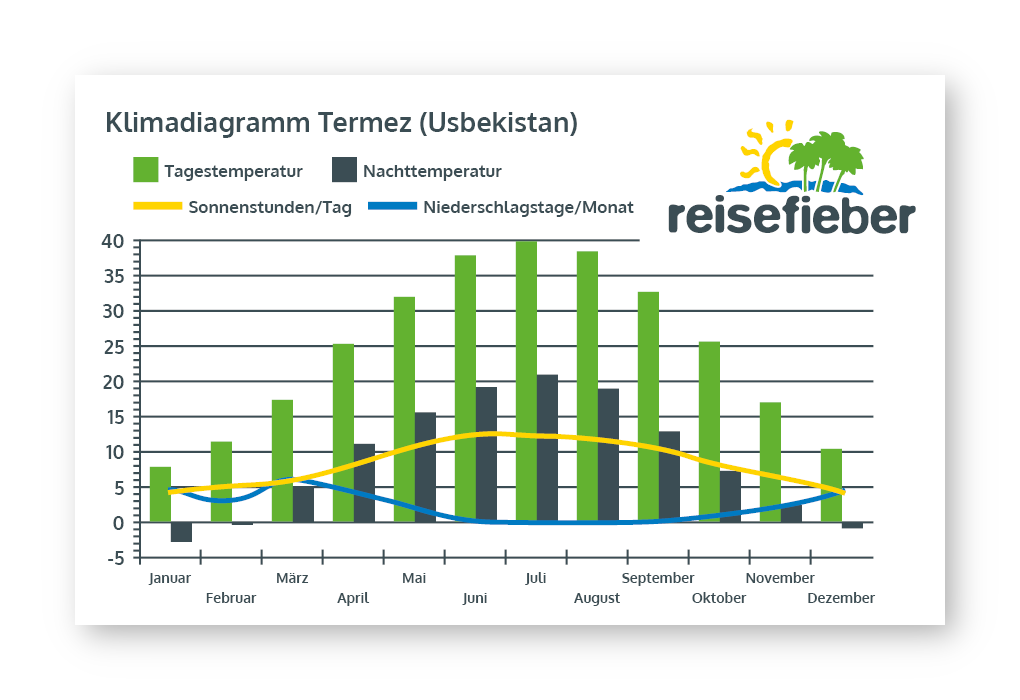 Klimadiagramm Termez (Usbekistan)

Tagestemperatur
Nachttemperatur
Sonnenstunden/Tag
Niederschlagstage/Monat

reisefieber

40
35
30
25
20
15
10
5
0
-5

Januar
Februar
März
April
Mai
Juni
Juli
August
September
Oktober
November
Dezember